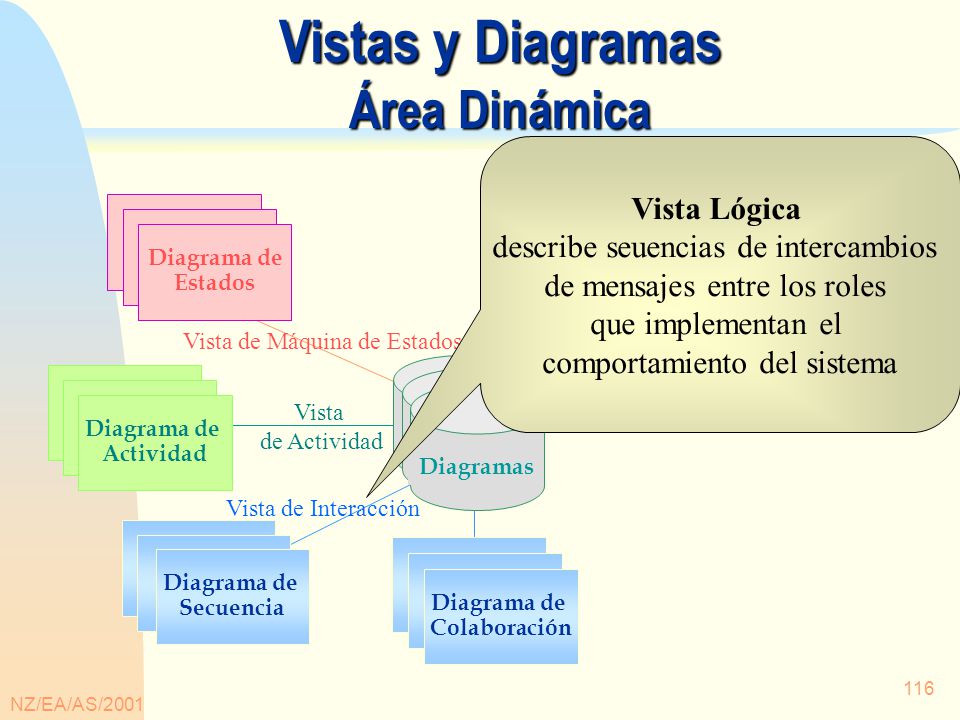 Vistas y Diagramas
Área Dinámica

Vista Lógica
describe seuencias de intercambios de mensajes entre los roles que implementan el comportamiento del sistema

Diagrama de Estados

Vista de Máquina de Estados

Diagrama de Actividad

Vista de Actividad

Diagramas

Vista de Interacción

Diagrama de Secuencia

Diagrama de Colaboración

NZ/EA/AS/2001

116